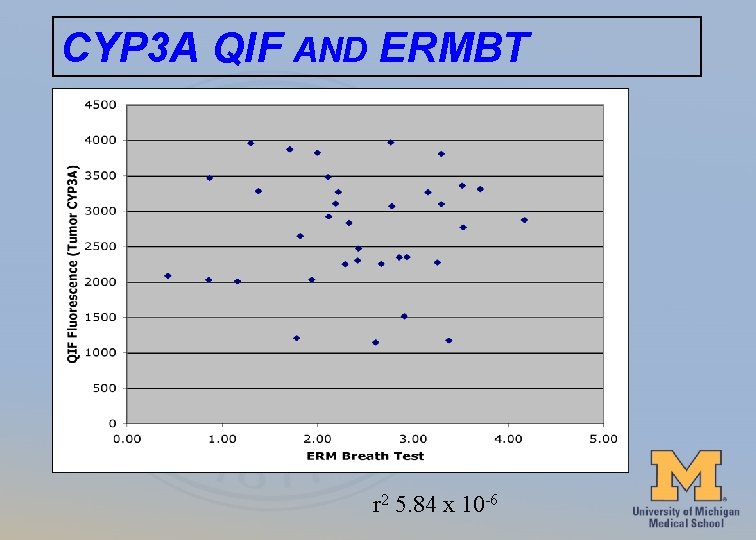 CYP3A QIF AND ERMBT

4500
4000
3500
3000
2500
2000
1500
1000
500
0

QIF Fluorescence (Tumor CYP3A)

0.00 1.00 2.00 3.00 4.00 5.00

ERM Breath Test

$r^2$ 5.84 x $10^{-6}$

M

University of Michigan Medical School